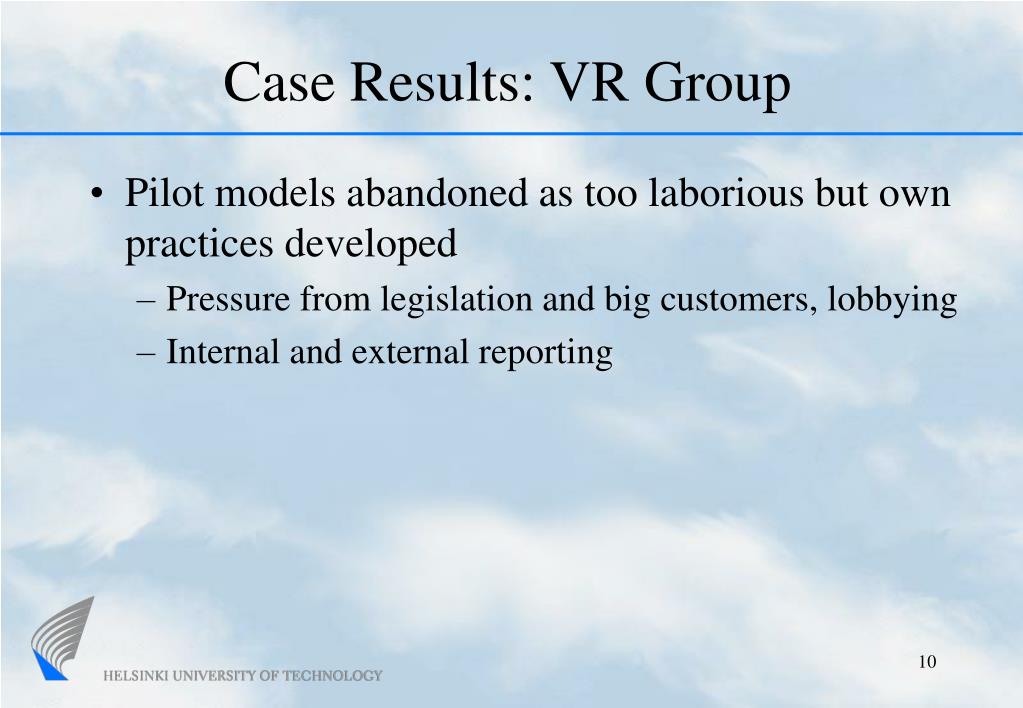 Case Results: VR Group

• Pilot models abandoned as too laborious but own practices developed
– Pressure from legislation and big customers, lobbying
– Internal and external reporting

HELSINKI UNIVERSITY OF TECHNOLOGY

10